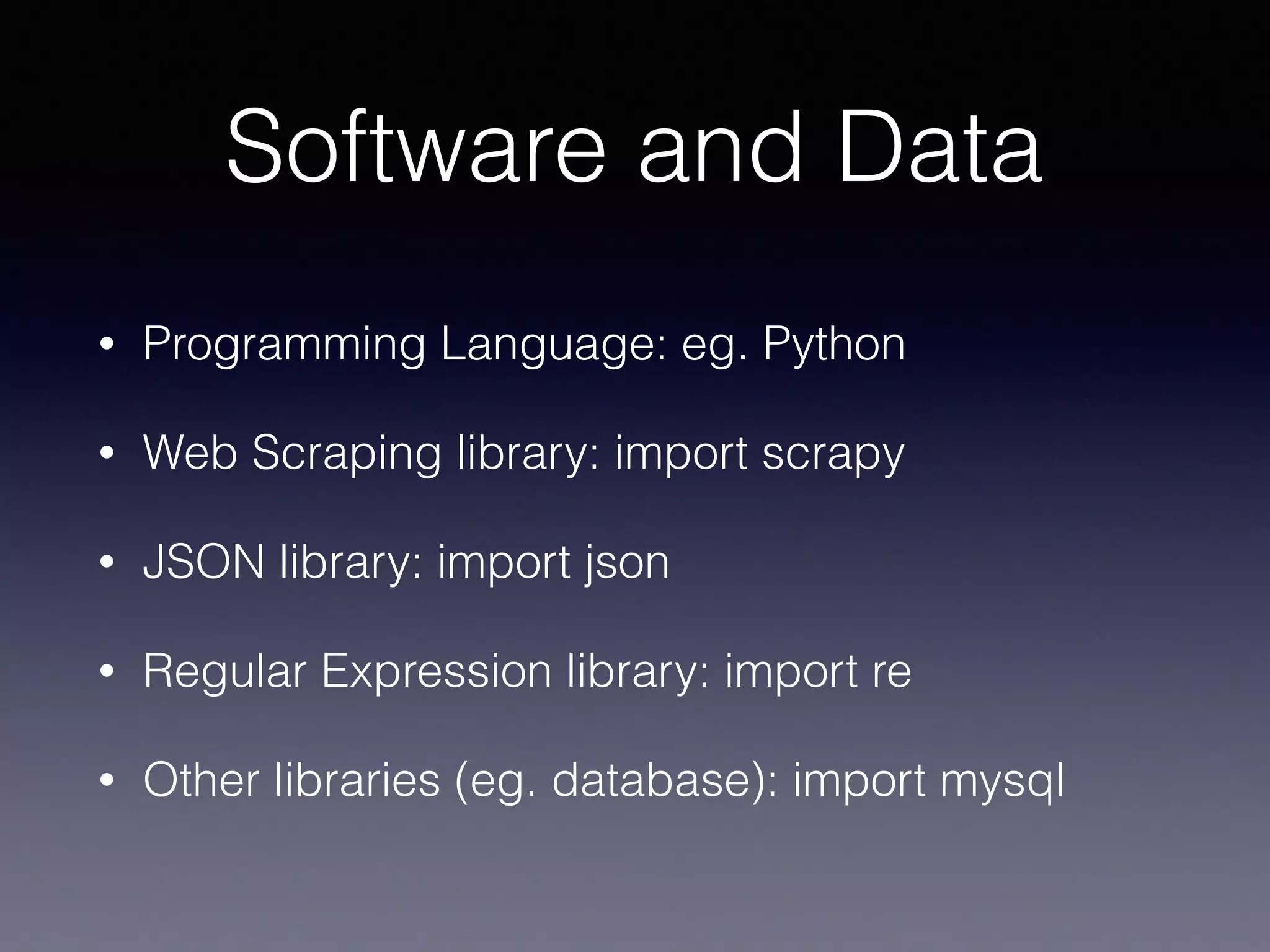 Software and Data

• Programming Language: eg. Python

• Web Scraping library: import scrapy

• JSON library: import json

• Regular Expression library: import re

• Other libraries (eg. database): import mysql